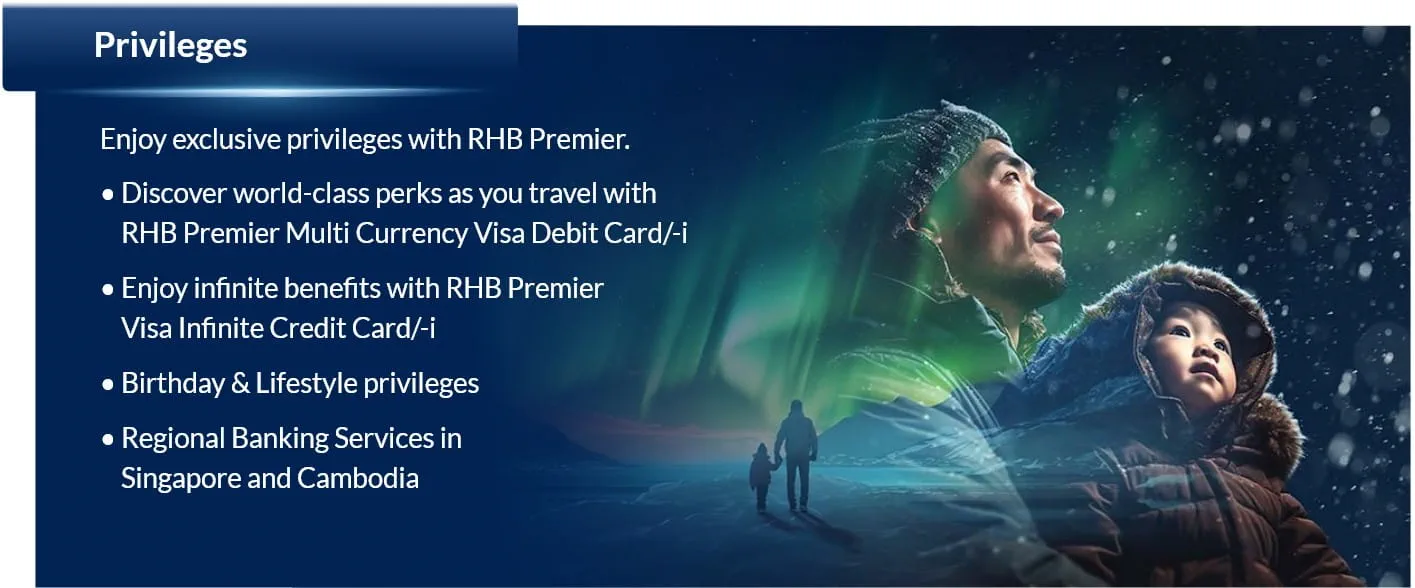 Privileges

Enjoy exclusive privileges with RHB Premier.

• Discover world-class perks as you travel with RHB Premier Multi Currency Visa Debit Card/-i

• Enjoy infinite benefits with RHB Premier Visa Infinite Credit Card/-i

• Birthday & Lifestyle privileges

• Regional Banking Services in Singapore and Cambodia